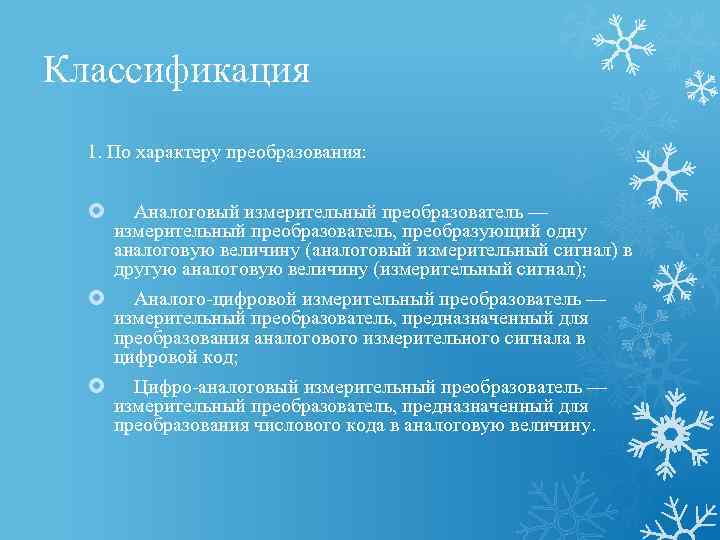 Классификация

1. По характеру преобразования:

Аналоговый измерительный преобразователь — измерительный преобразователь, преобразующий одну аналоговую величину (аналоговый измерительный сигнал) в другую аналоговую величину (измерительный сигнал);

Аналого-цифровой измерительный преобразователь — измерительный преобразователь, предназначенный для преобразования аналогового измерительного сигнала в цифровой код;

Цифро-аналоговый измерительный преобразователь — измерительный преобразователь, предназначенный для преобразования числового кода в аналоговую величину.